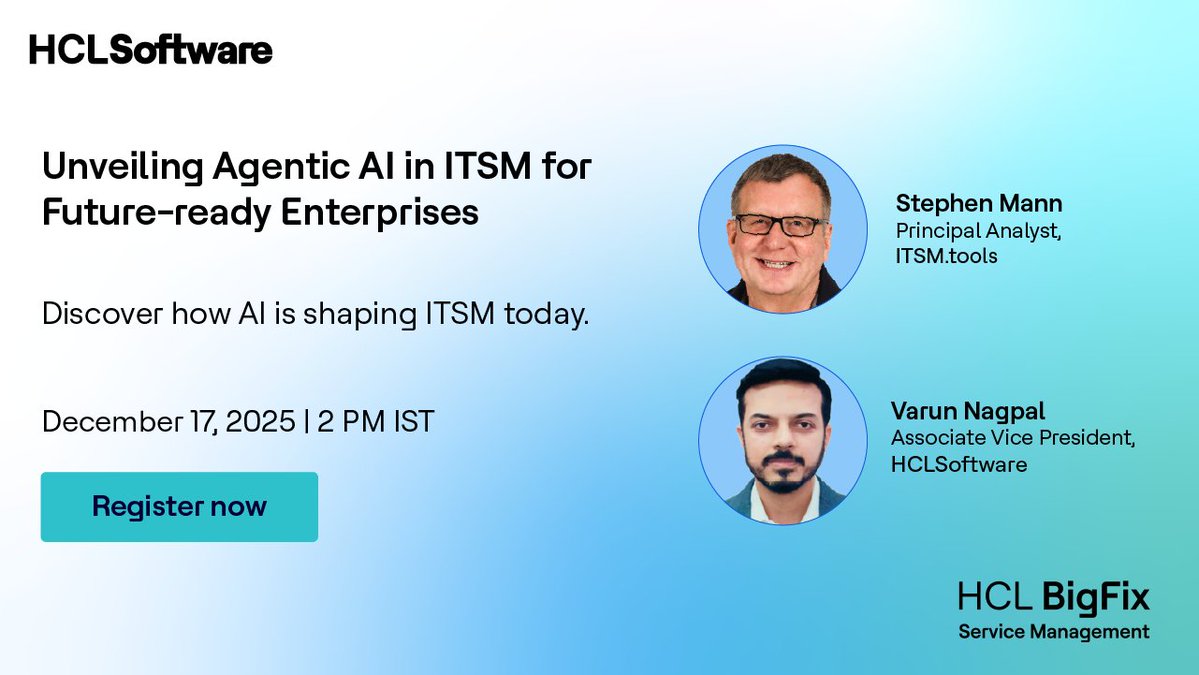 HCLSoftware

Unveiling Agentic AI in ITSM for Future-ready Enterprises

Discover how AI is shaping ITSM today.

December 17, 2025 | 2 PM IST

Register now

Stephen Mann
Principal Analyst, ITSM.tools

Varun Nagpal
Associate Vice President, HCLSoftware

HCL BigFix
Service Management